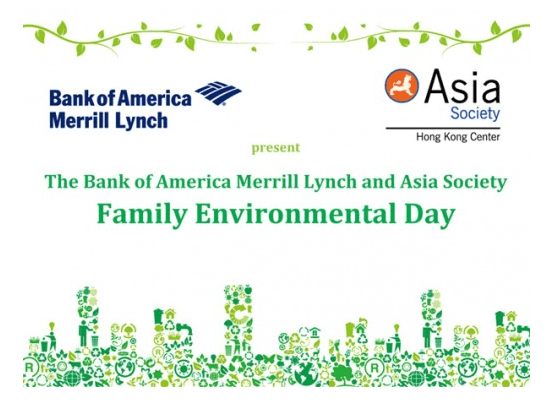 Bank of America
Merrill Lynch

Asia
Society
Hong Kong Center

present

The Bank of America Merrill Lynch and Asia Society
Family Environmental Day